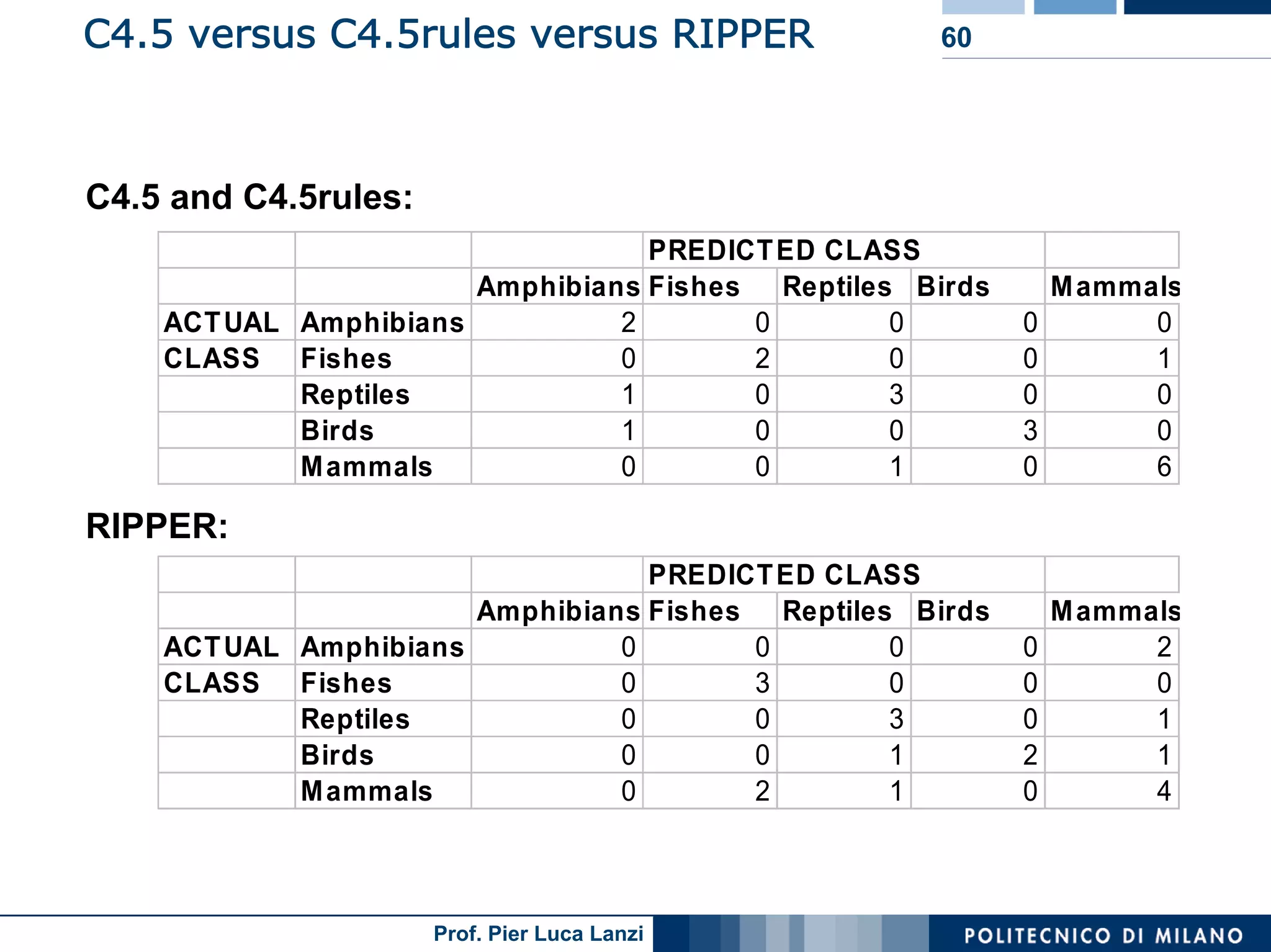 C4.5 versus C4.5rules versus RIPPER

60

C4.5 and C4.5rules:

| | | | PREDICTED CLASS | | | |
|---|---|---|---|---|---|---|
| | | Amphibians | Fishes | Reptiles | Birds | Mammals |
| ACTUAL | Amphibians | 2 | 0 | 0 | 0 | 0 |
| CLASS | Fishes | 0 | 2 | 0 | 0 | 1 |
| | Reptiles | 1 | 0 | 3 | 0 | 0 |
| | Birds | 1 | 0 | 0 | 3 | 0 |
| | Mammals | 0 | 0 | 1 | 0 | 6 |

RIPPER:

| | | | PREDICTED CLASS | | | |
|---|---|---|---|---|---|---|
| | | Amphibians | Fishes | Reptiles | Birds | Mammals |
| ACTUAL | Amphibians | 0 | 0 | 0 | 0 | 2 |
| CLASS | Fishes | 0 | 3 | 0 | 0 | 0 |
| | Reptiles | 0 | 0 | 3 | 0 | 1 |
| | Birds | 0 | 0 | 1 | 2 | 1 |
| | Mammals | 0 | 2 | 1 | 0 | 4 |

Prof. Pier Luca Lanzi

POLITECNICO DI MILANO